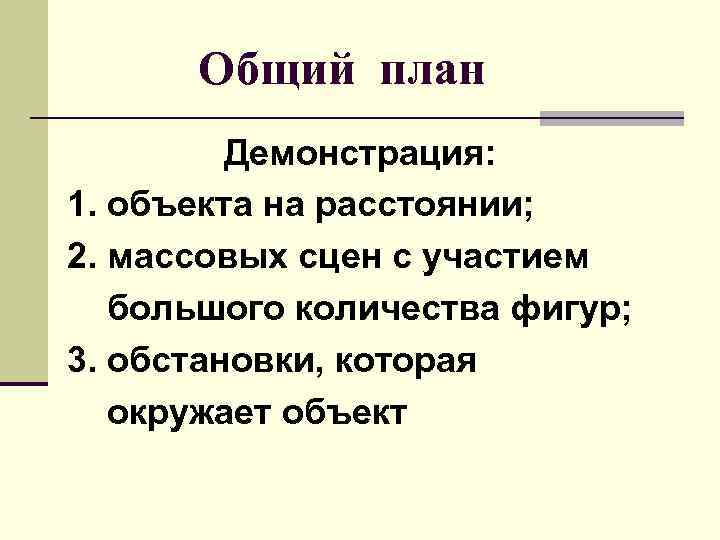 Общий план

Демонстрация:

1. объекта на расстоянии;

2. массовых сцен с участием большого количества фигур;

3. обстановки, которая окружает объект